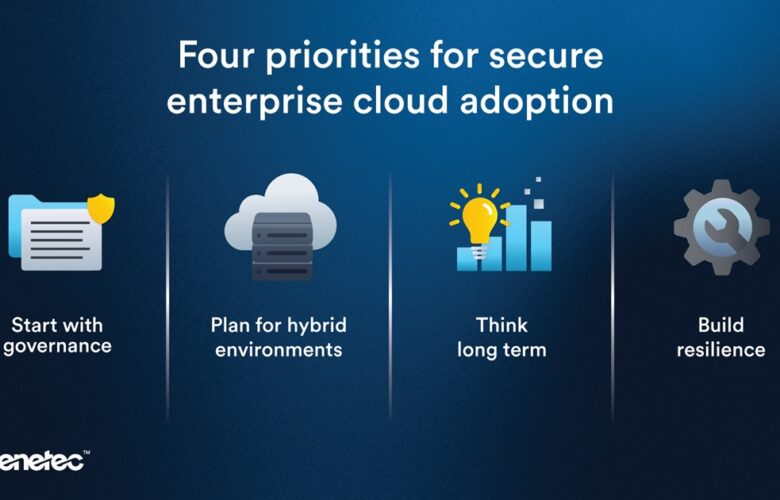 Four priorities for secure enterprise cloud adoption

Start with governance

Plan for hybrid environments

Think long term

Build resilience

enetec™